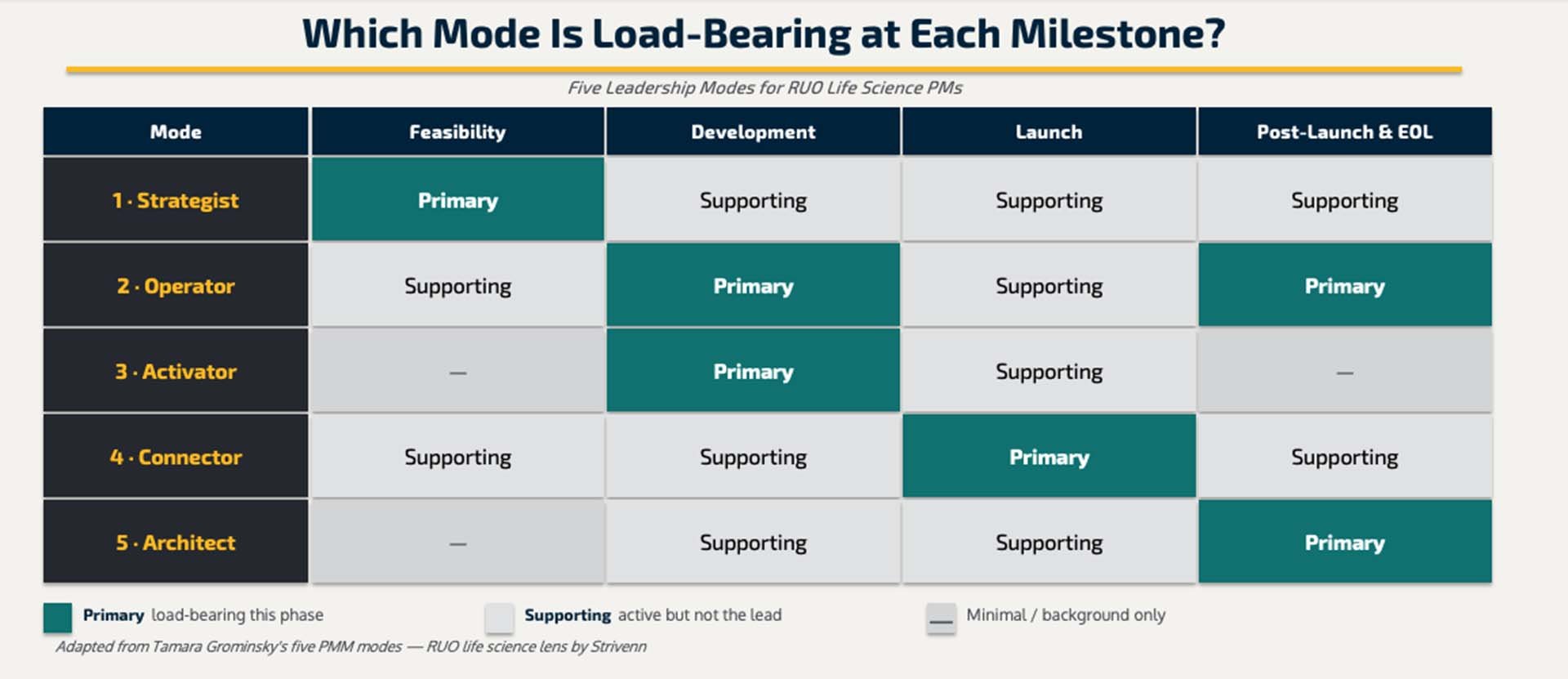 Which Mode Is Load-Bearing at Each Milestone?

Five Leadership Modes for RUO Life Science PMs

| Mode | Feasibility | Development | Launch | Post-Launch & EOL |
|---|---|---|---|---|
| 1 · Strategist | Primary | Supporting | Supporting | Supporting |
| 2 · Operator | Supporting | Primary | Supporting | Primary |
| 3 · Activator | — | Primary | Supporting | — |
| 4 · Connector | Supporting | Supporting | Primary | Supporting |
| 5 · Architect | — | Supporting | Supporting | Primary |

Primary load-bearing this phase

Supporting active but not the lead

— Minimal / background only

Adapted from Tamara Grominsky's five PMM modes — RUO life science lens by Strivenn